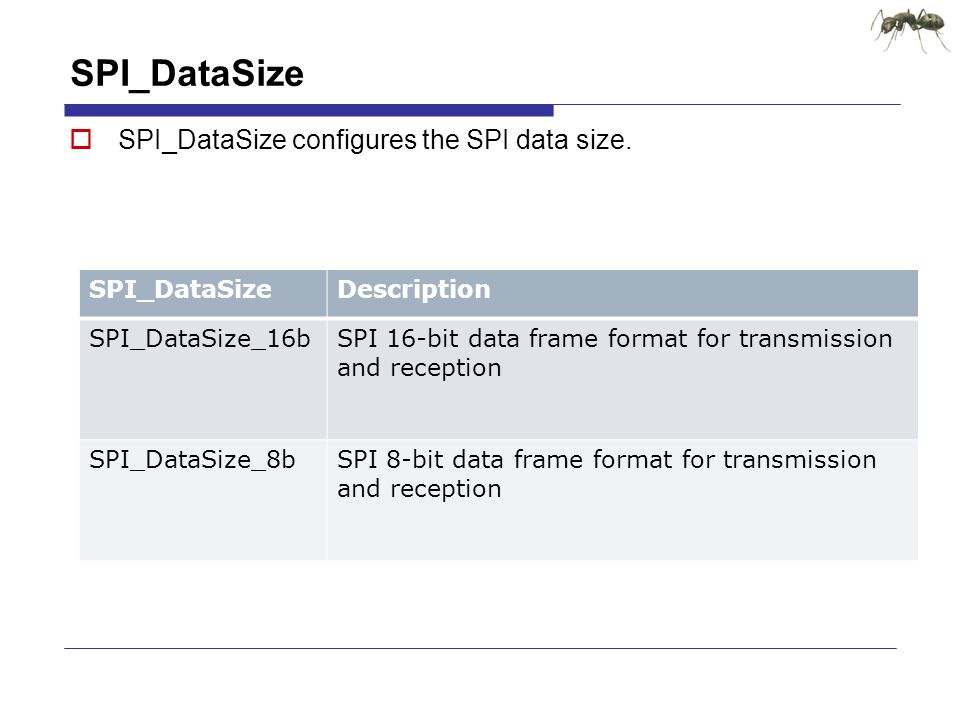 SPI_DataSize

SPI_DataSize configures the SPI data size.

| SPI_DataSize | Description |
|---|---|
| SPI_DataSize_16b | SPI 16-bit data frame format for transmission and reception |
| SPI_DataSize_8b | SPI 8-bit data frame format for transmission and reception |